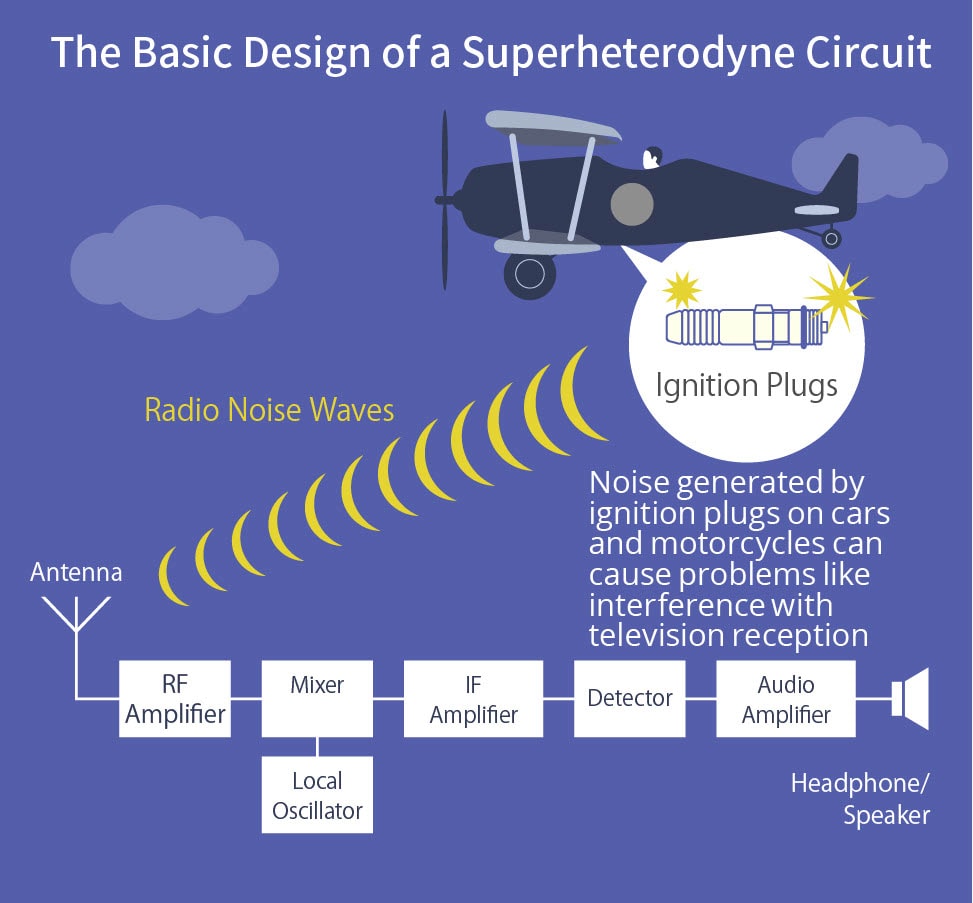 The Basic Design of a Superheterodyne Circuit

Ignition Plugs

Radio Noise Waves

Noise generated by ignition plugs on cars and motorcycles can cause problems like interference with television reception

Antenna

RF Amplifier

Mixer

Local Oscillator

IF Amplifier

Detector

Audio Amplifier

Headphone/ Speaker